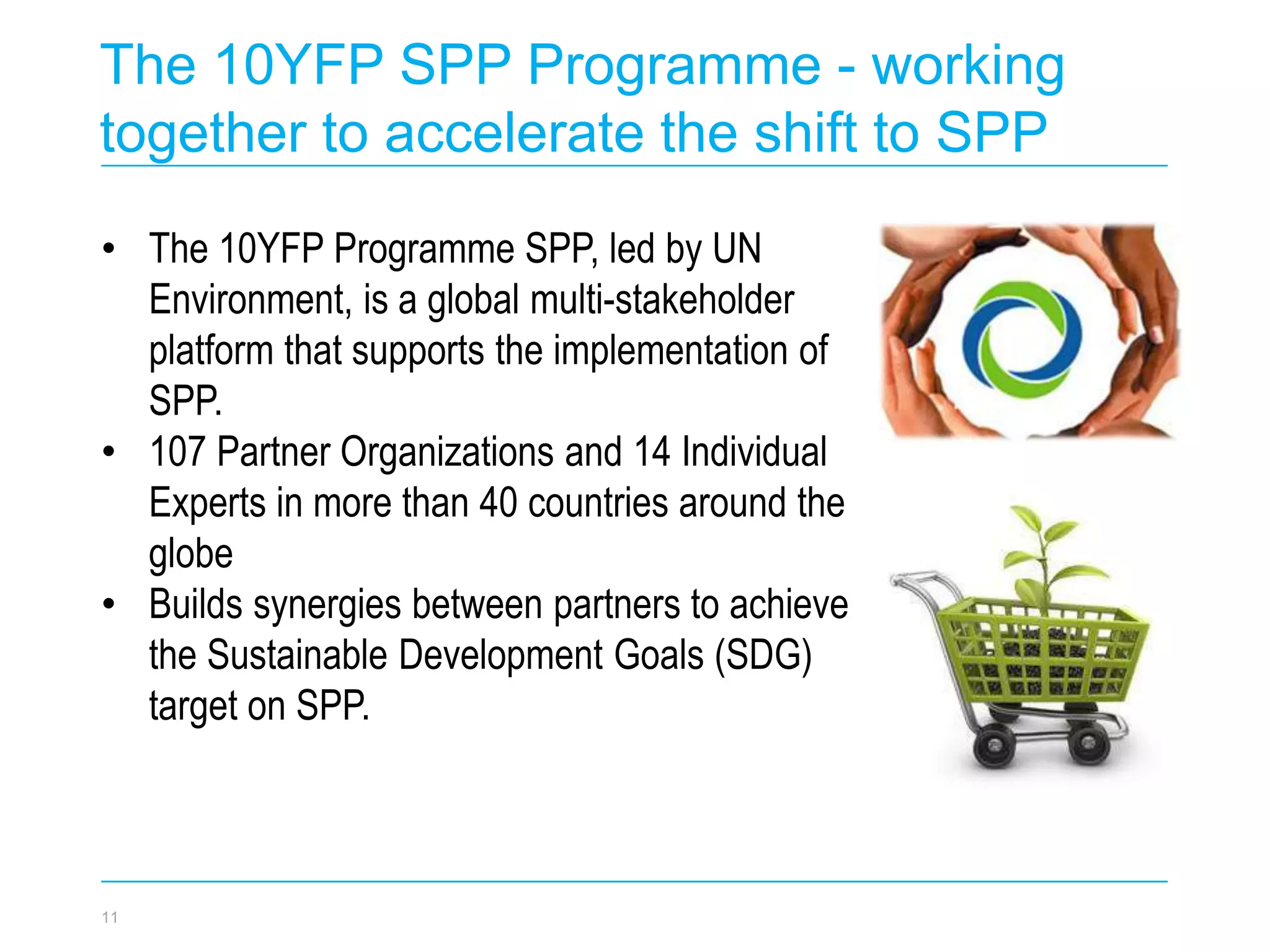 The 10YFP SPP Programme - working together to accelerate the shift to SPP

• The 10YFP Programme SPP, led by UN Environment, is a global multi-stakeholder platform that supports the implementation of SPP.
• 107 Partner Organizations and 14 Individual Experts in more than 40 countries around the globe
• Builds synergies between partners to achieve the Sustainable Development Goals (SDG) target on SPP.

11